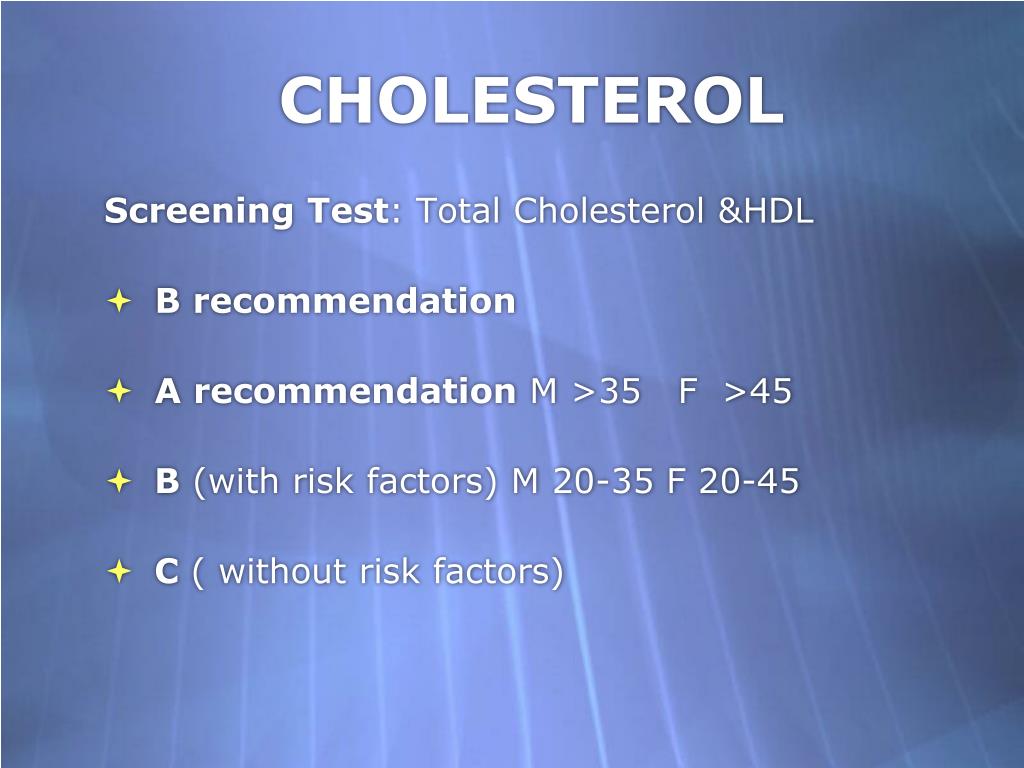 CHOLESTEROL

Screening Test: Total Cholesterol &HDL

B recommendation

A recommendation M >35 F >45

B (with risk factors) M 20-35 F 20-45

C ( without risk factors)